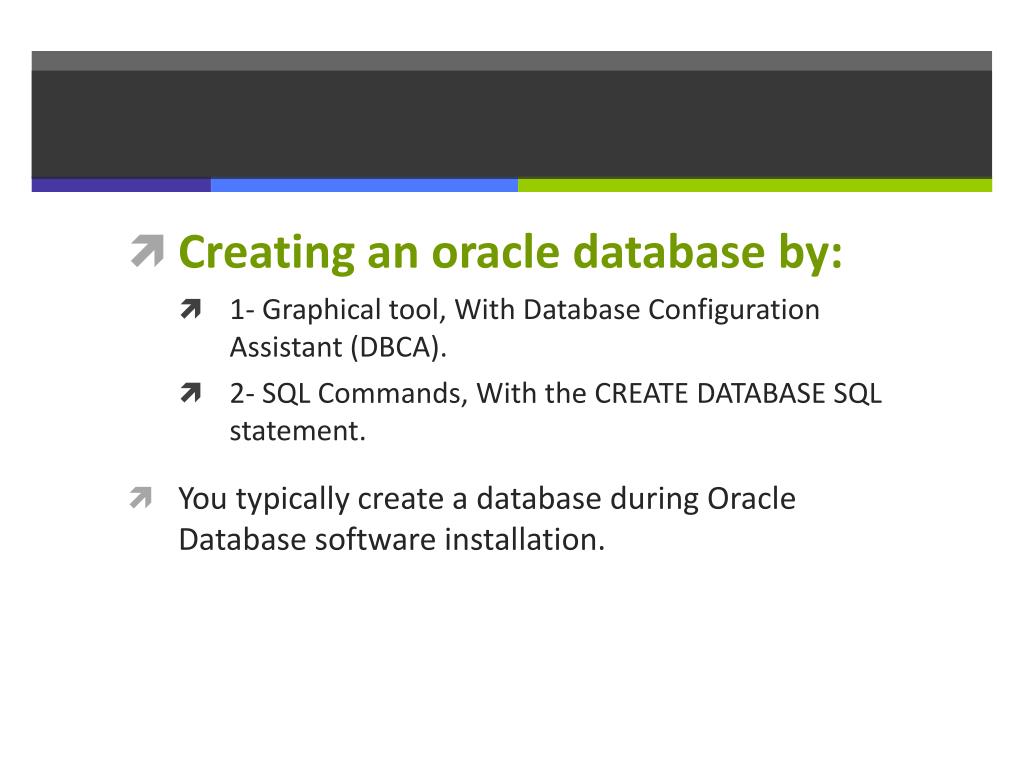 Creating an oracle database by:

1- Graphical tool, With Database Configuration Assistant (DBCA).

2- SQL Commands, With the CREATE DATABASE SQL statement.

You typically create a database during Oracle Database software installation.